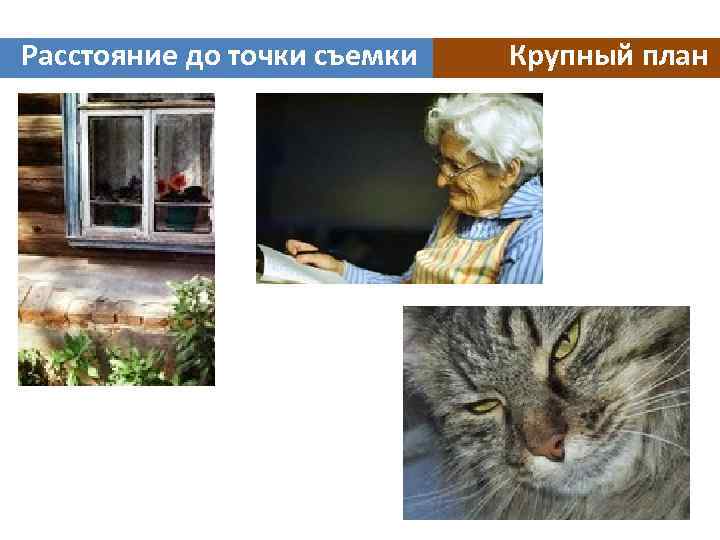 Расстояние до точки съемки

Крупный план